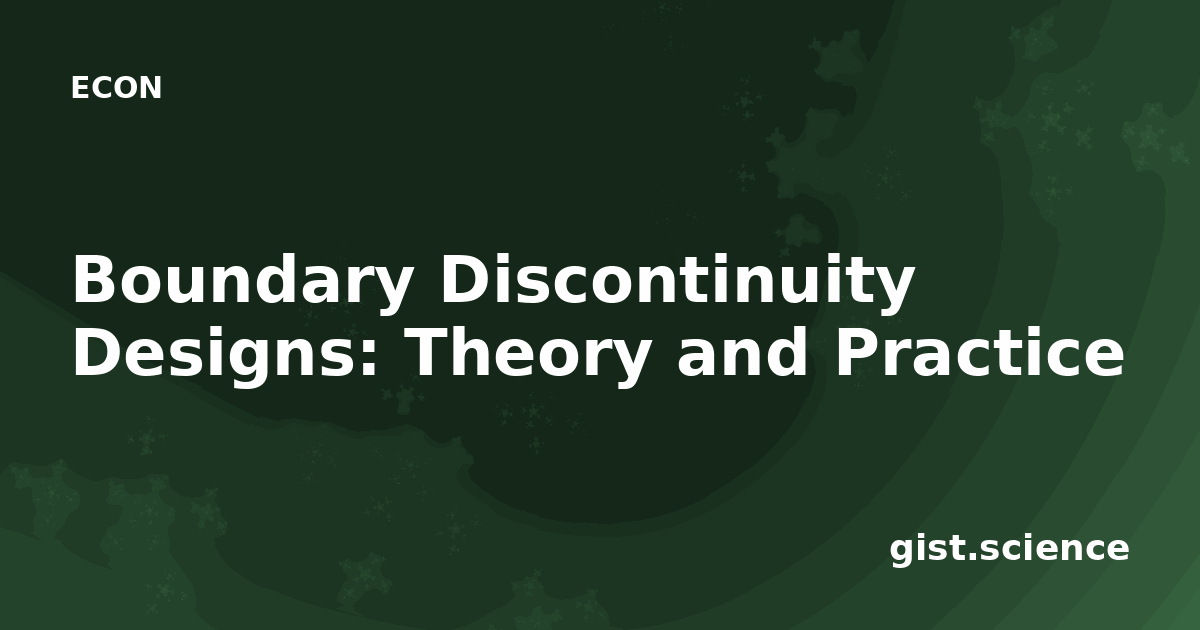 ECON

Boundary Discontinuity Designs: Theory and Practice

gist.science